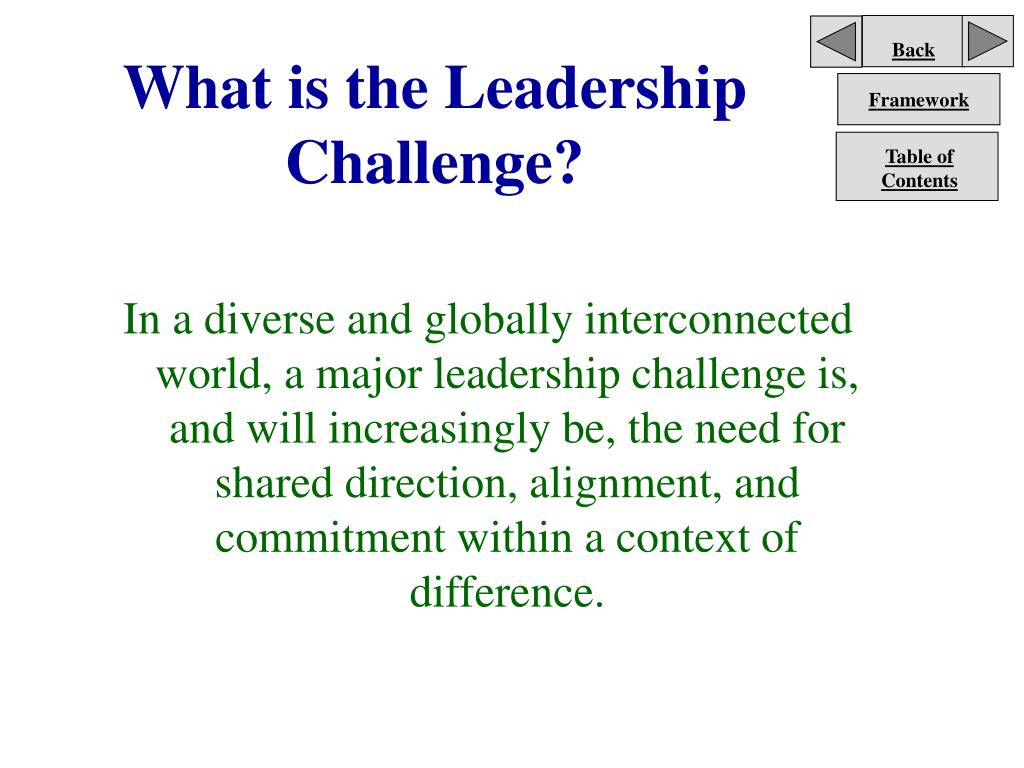 What is the Leadership Challenge?

Back

Framework

Table of Contents

In a diverse and globally interconnected world, a major leadership challenge is, and will increasingly be, the need for shared direction, alignment, and commitment within a context of difference.